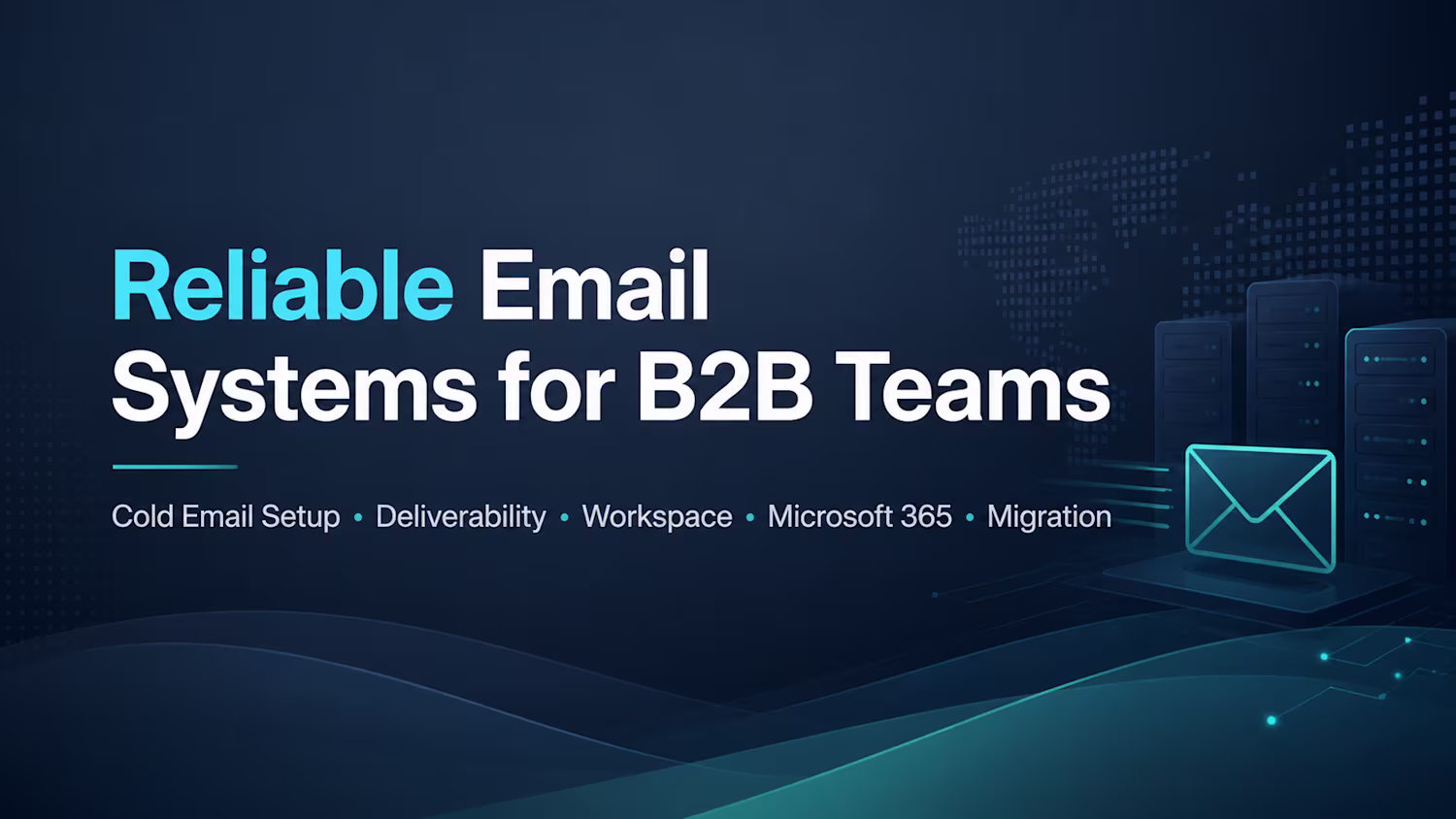 Reliable Email Systems for B2B Teams

Cold Email Setup • Deliverability • Workspace • Microsoft 365 • Migration